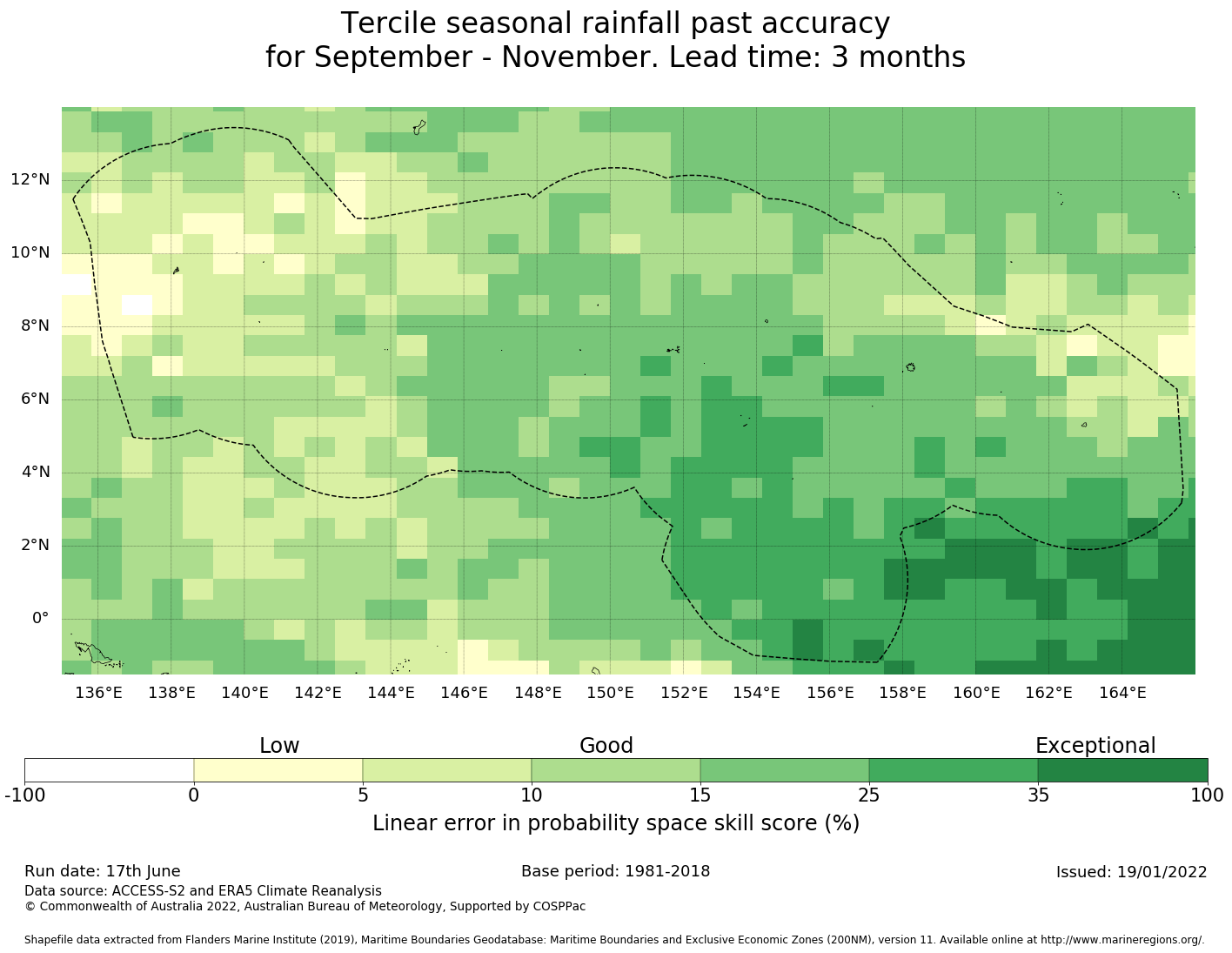 Tercile seasonal rainfall past accuracy
for September - November. Lead time: 3 months

12°N
10°N
8°N
6°N
4°N
2°N
0°

136°E 138°E 140°E 142°E 144°E 146°E 148°E 150°E 152°E 154°E 156°E 158°E 160°E 162°E 164°E

Low Good Exceptional

-100 0 5 10 15 25 35 100

Linear error in probability space skill score (%)

Run date: 17th June
Base period: 1981-2018
Issued: 19/01/2022
Data source: ACCESS-S2 and ERA5 Climate Reanalysis
© Commonwealth of Australia 2022, Australian Bureau of Meteorology, Supported by COSPPac

Shapefile data extracted from Flanders Marine Institute (2019), Maritime Boundaries Geodatabase: Maritime Boundaries and Exclusive Economic Zones (200NM), version 11. Available online at http://www.marineregions.org/.